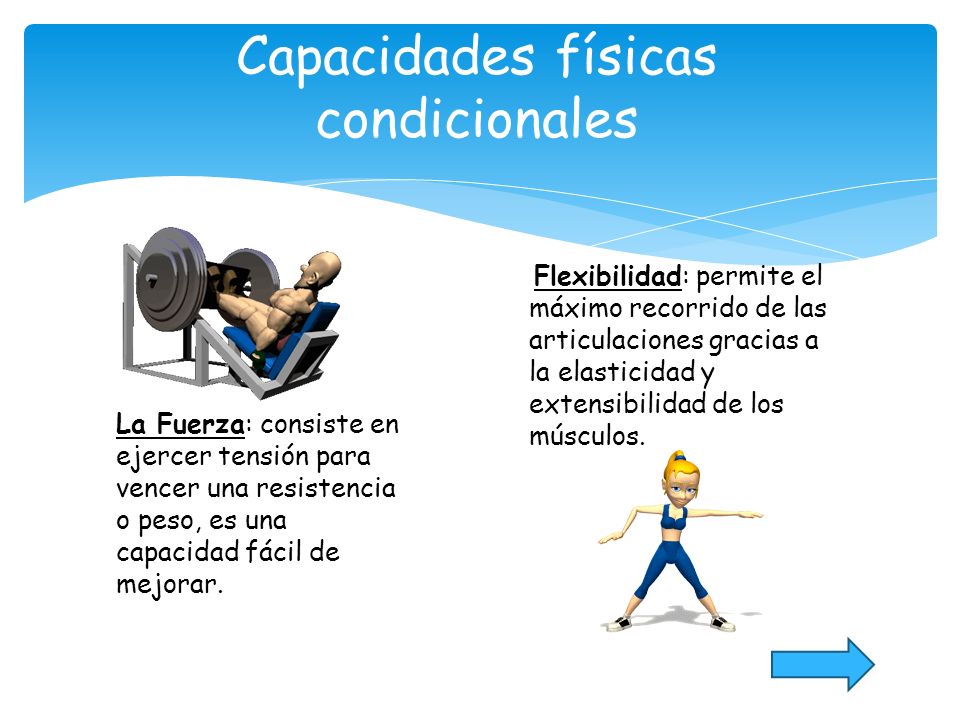 Capacidades físicas condicionales

La Fuerza: consiste en ejercer tensión para vencer una resistencia o peso, es una capacidad fácil de mejorar.

Flexibilidad: permite el máximo recorrido de las articulaciones gracias a la elasticidad y extensibilidad de los músculos.